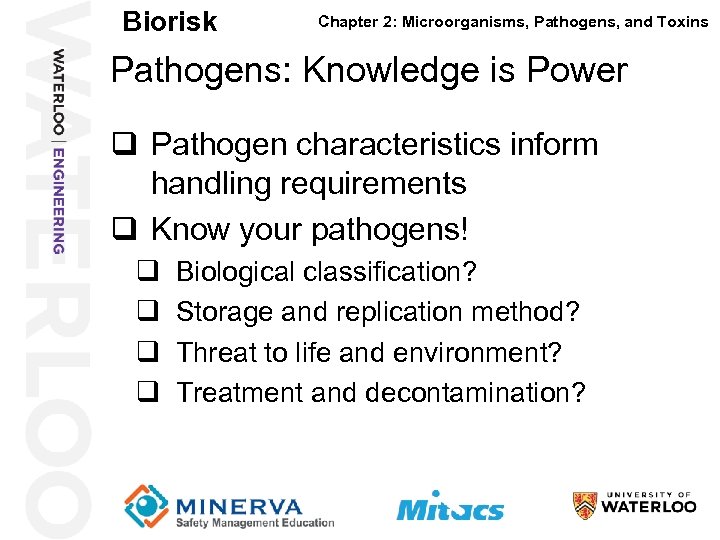 WATERLOO

WATERLOO | ENGINEERING

Biorisk

Chapter 2: Microorganisms, Pathogens, and Toxins

Pathogens: Knowledge is Power

❑ Pathogen characteristics inform handling requirements

❑ Know your pathogens!

❑ Biological classification?

❑ Storage and replication method?

❑ Threat to life and environment?

❑ Treatment and decontamination?

MINERVA
Safety Management Education

Mitacs

UNIVERSITY OF
WATERLOO